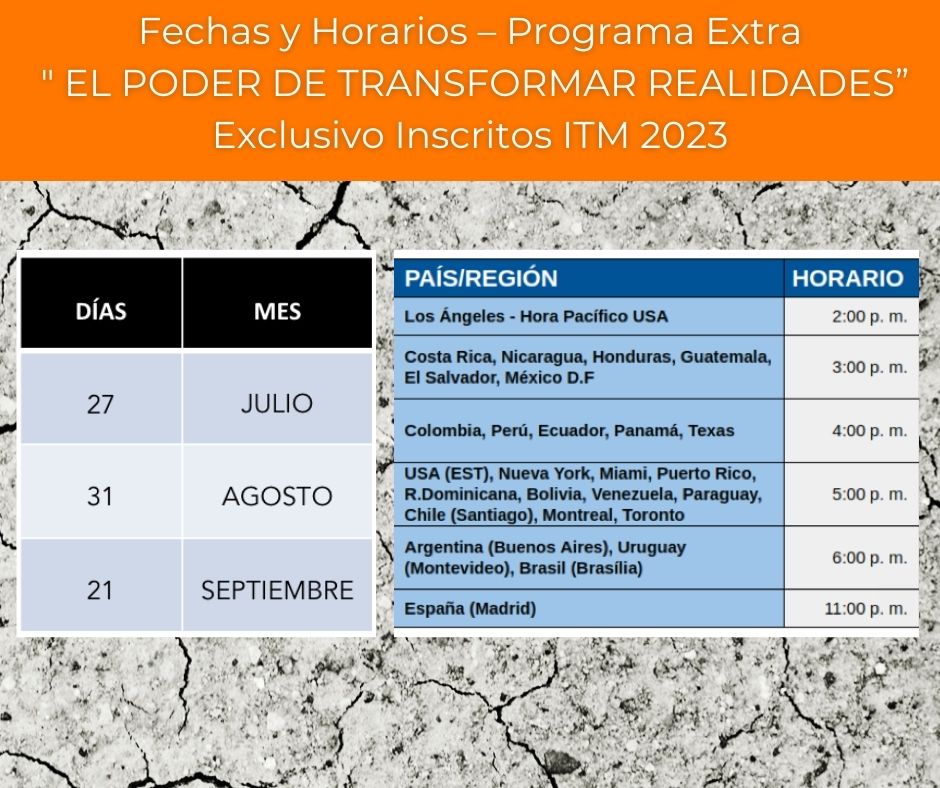 Fechas y Horarios – Programa Extra
" EL PODER DE TRANSFORMAR REALIDADES”
Exclusivo Inscritos ITM 2023

| DÍAS | MES |
|---|---|
| 27 | JULIO |
| 31 | AGOSTO |
| 21 | SEPTIEMBRE |

| PAÍS/REGIÓN | HORARIO |
|---|---|
| Los Ángeles - Hora Pacífico USA | 2:00 p. m. |
| Costa Rica, Nicaragua, Honduras, Guatemala, El Salvador, México D.F | 3:00 p. m. |
| Colombia, Perú, Ecuador, Panamá, Texas | 4:00 p. m. |
| USA (EST), Nueva York, Miami, Puerto Rico, R.Dominicana, Bolivia, Venezuela, Paraguay, Chile (Santiago), Montreal, Toronto | 5:00 p. m. |
| Argentina (Buenos Aires), Uruguay (Montevideo), Brasil (Brasília) | 6:00 p. m. |
| España (Madrid) | 11:00 p. m. |